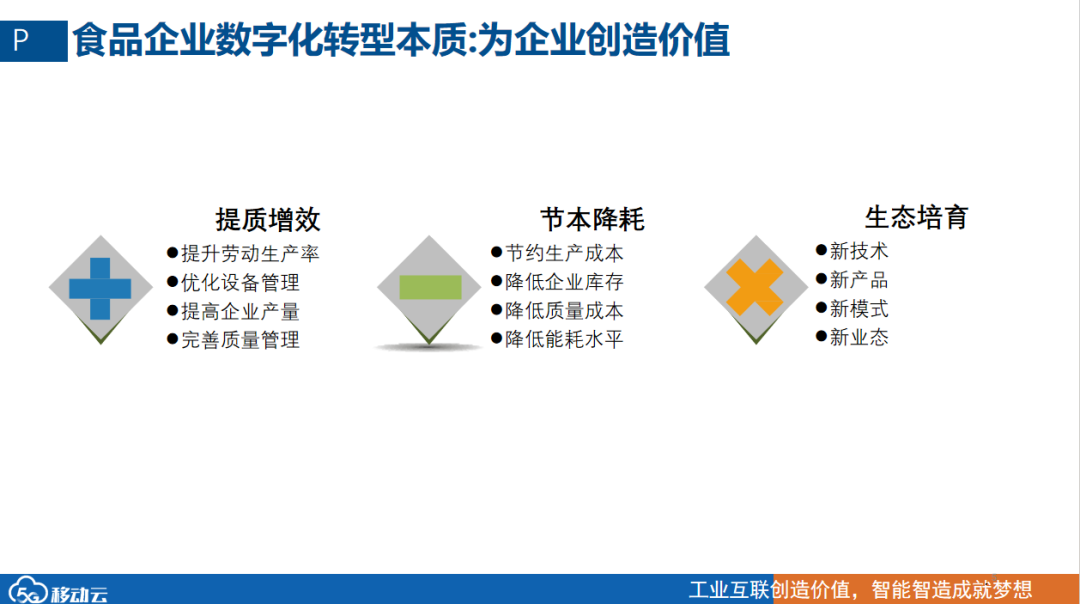 P 食品企业数字化转型本质:为企业创造价值

提质增效
●提升劳动生产率
●优化设备管理
●提高企业产量
●完善质量管理

节本降耗
●节约生产成本
●降低企业库存
●降低质量成本
●降低能耗水平

生态培育
●新技术
●新产品
●新模式
●新业态

5G 移动云

工业互联创造价值，智能智造成就梦想